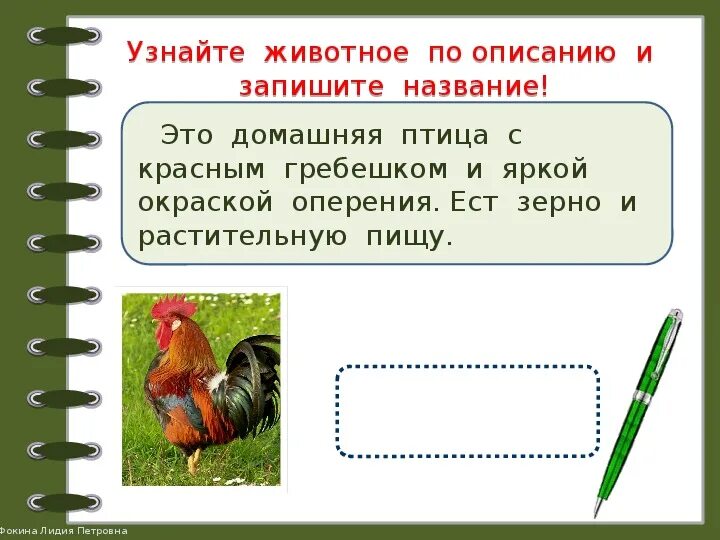 Узнайте животное по описанию и запишите название!

Это домашняя птица с красным гребешком и яркой окраской оперения. Ест зерно и растительную пищу.

Фокина Лидия Петровна